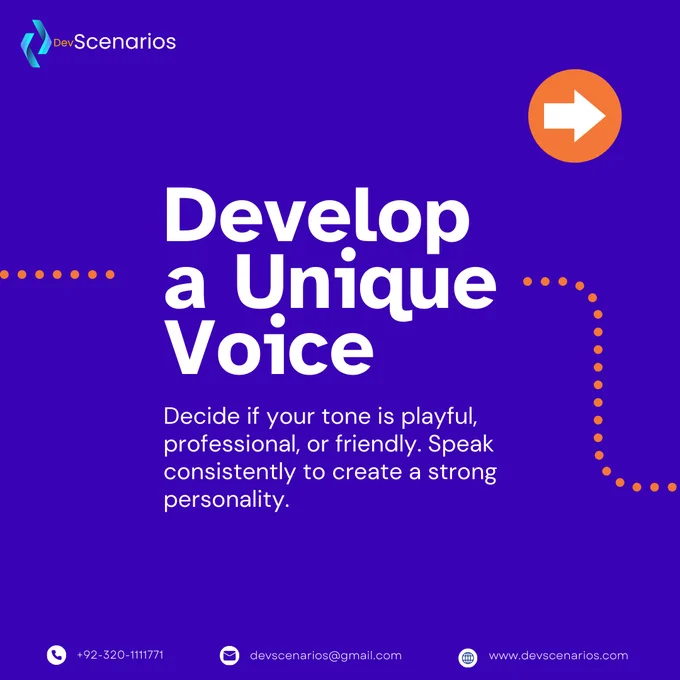 DevScenarios

Develop a Unique Voice

Decide if your tone is playful, professional, or friendly. Speak consistently to create a strong personality.

+92-320-1111771
devscenarios@gmail.com
www.devscenarios.com